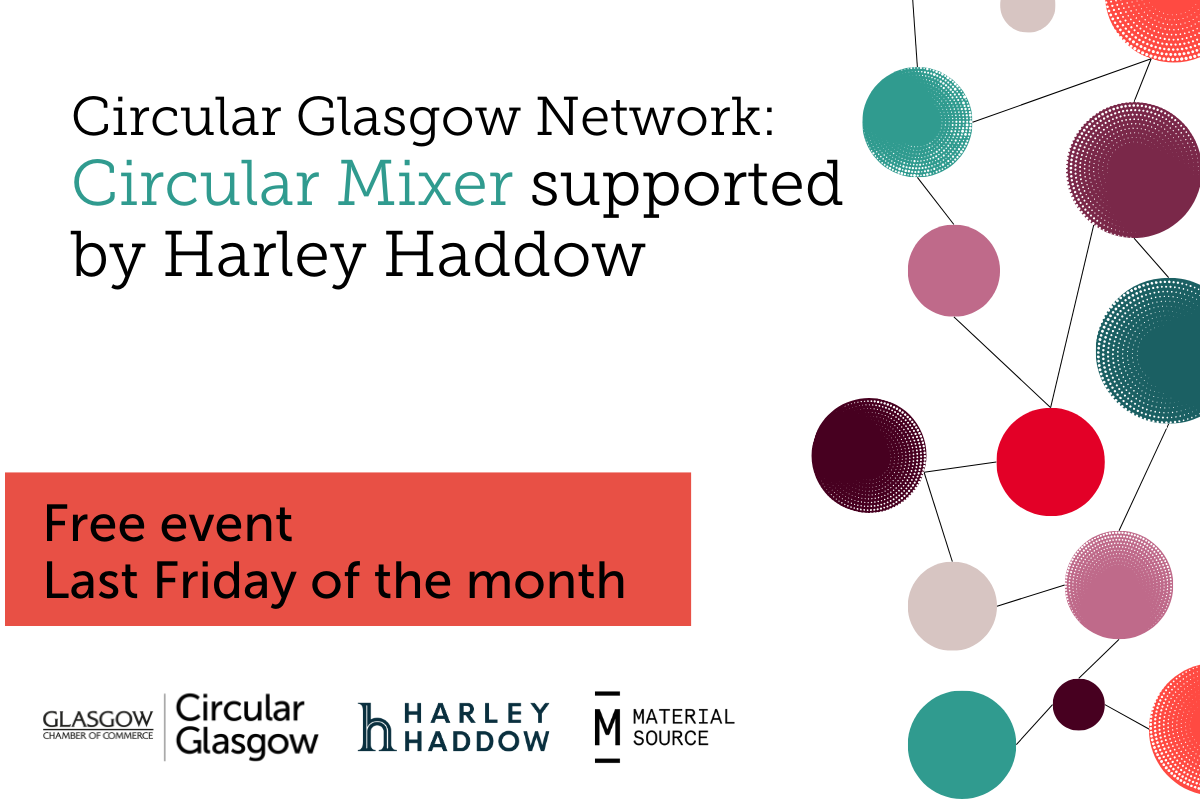 Circular Glasgow Network: Circular Mixer supported by Harley Haddow

Free event
Last Friday of the month

GLASGOW CHAMBER OF COMMERCE Circular Glasgow

h HARLEY HADDOW

M MATERIAL SOURCE